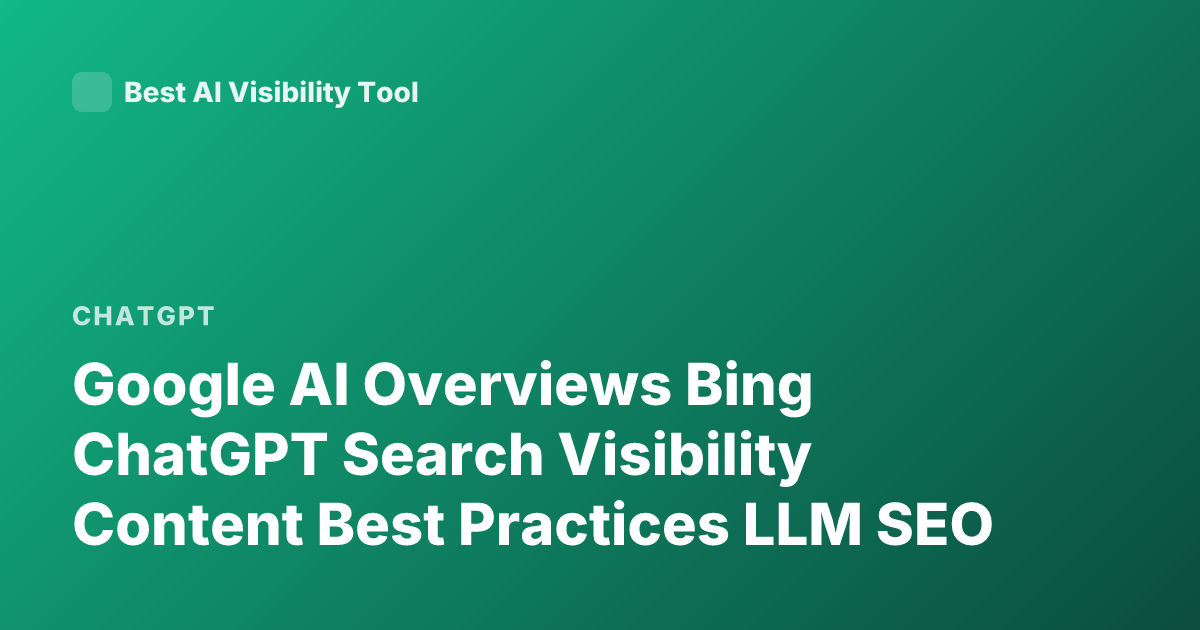 Best AI Visibility Tool

CHATGPT

Google AI Overviews Bing ChatGPT Search Visibility Content Best Practices LLM SEO